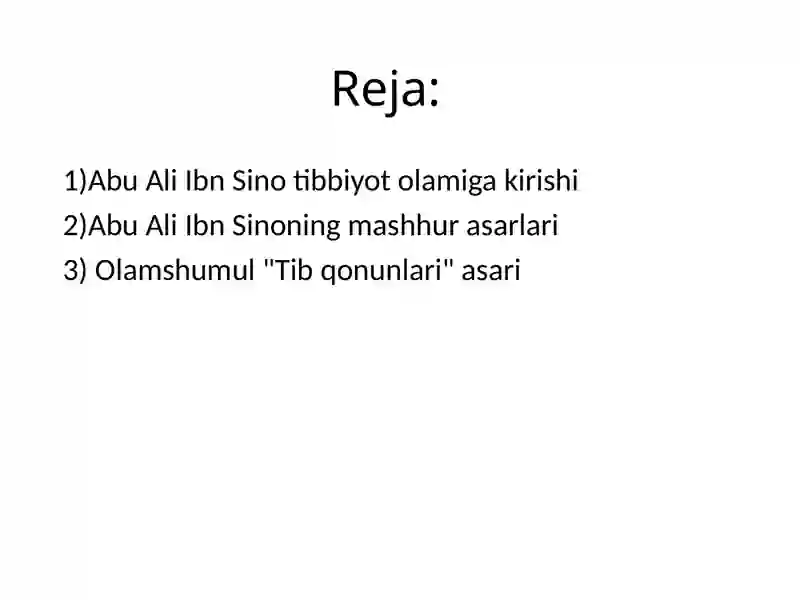 Reja:

1)Abu Ali Ibn Sino tibbiyot olamiga kirishi

2)Abu Ali Ibn Sinoning mashhur asarlari

3) Olamshumul "Tib qonunlari" asari